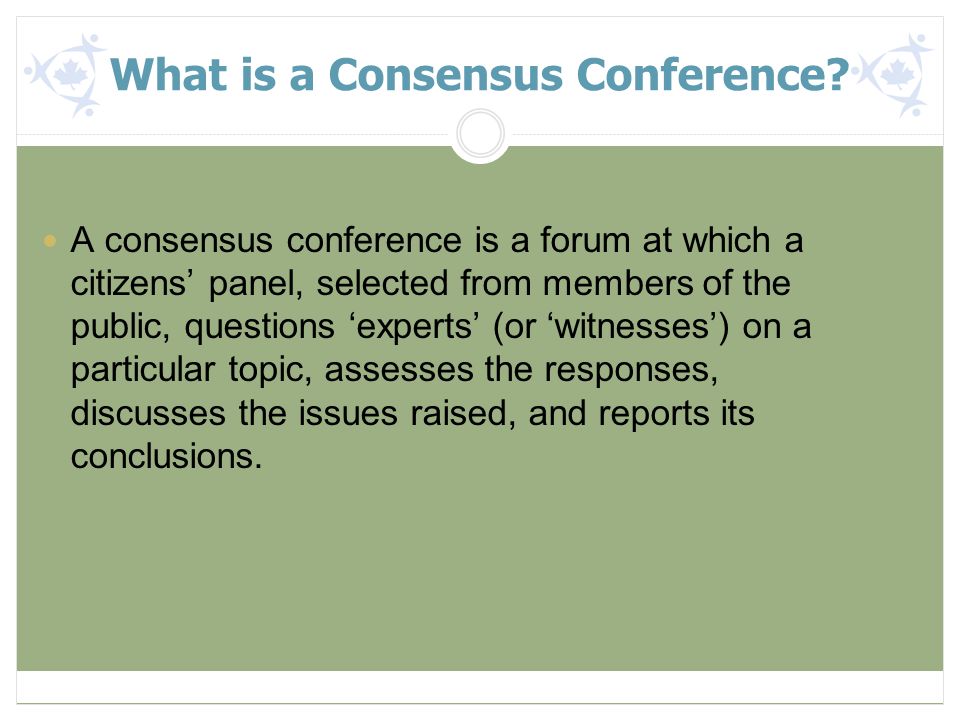 What is a Consensus Conference?

A consensus conference is a forum at which a citizens’ panel, selected from members of the public, questions ‘experts’ (or ‘witnesses’) on a particular topic, assesses the responses, discusses the issues raised, and reports its conclusions.